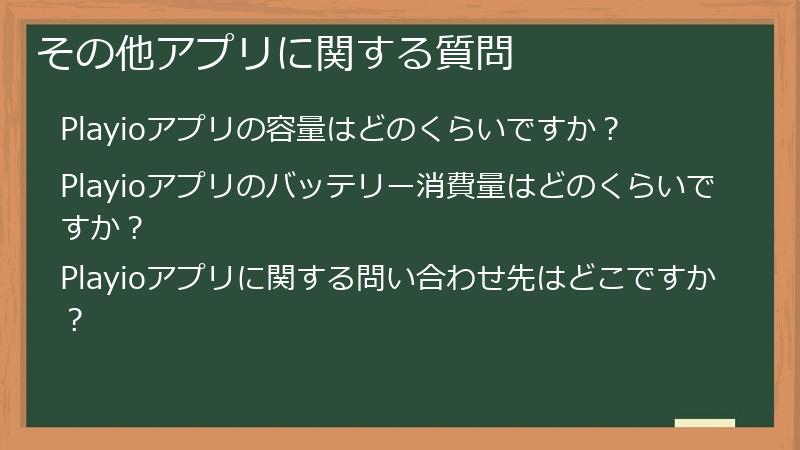 その他アプリに関する質問

Playioアプリの容量はどのくらいですか？

Playioアプリのバッテリー消費量はどのくらいですか？

Playioアプリに関する問い合わせ先はどこですか？